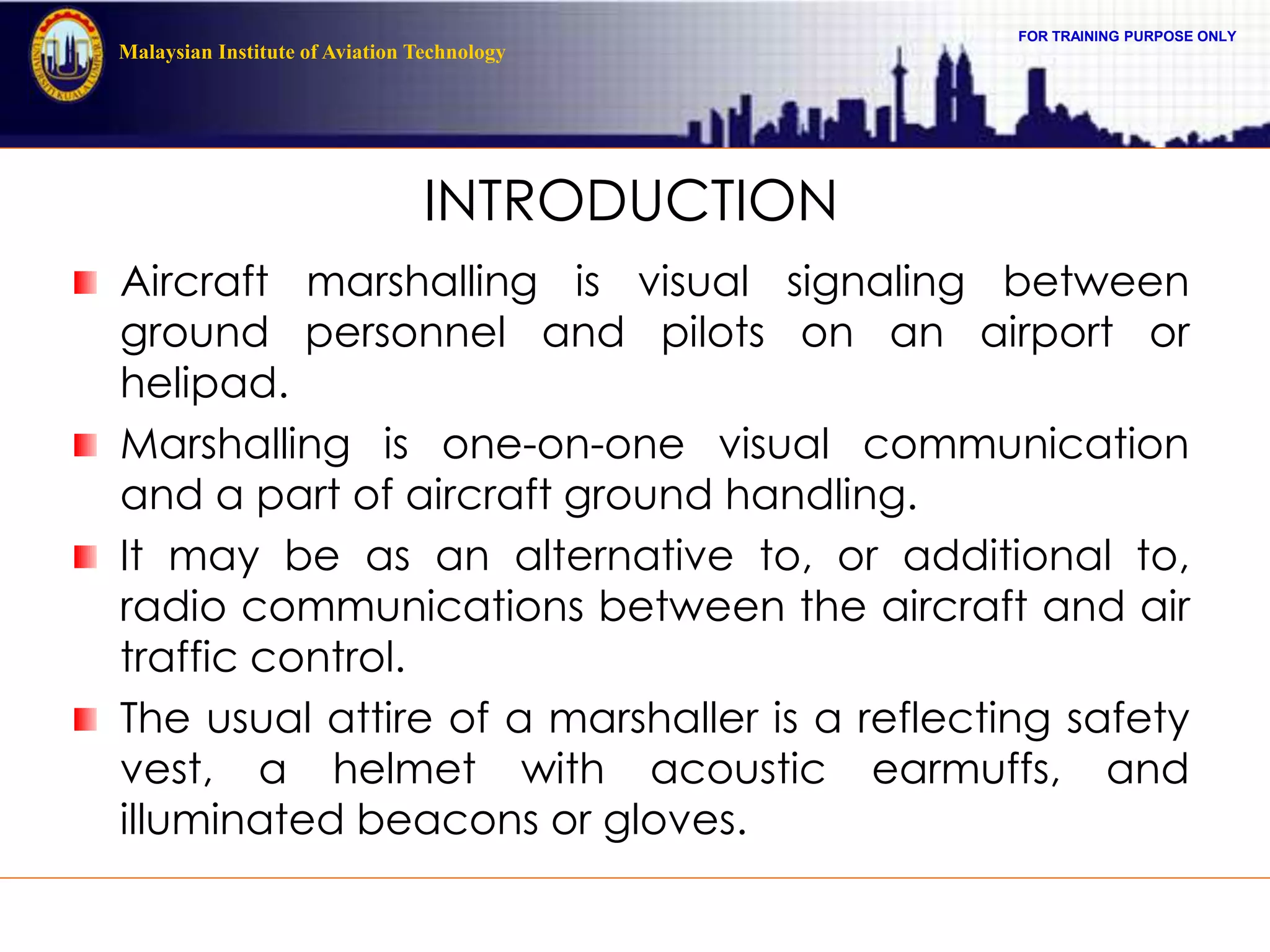 UNIVERSITI KUALA LUMPUR

Malaysian Institute of Aviation Technology

FOR TRAINING PURPOSE ONLY

INTRODUCTION

Aircraft marshalling is visual signaling between ground personnel and pilots on an airport or helipad.

Marshalling is one-on-one visual communication and a part of aircraft ground handling.

It may be as an alternative to, or additional to, radio communications between the aircraft and air traffic control.

The usual attire of a marshaller is a reflecting safety vest, a helmet with acoustic earmuffs, and illuminated beacons or gloves.